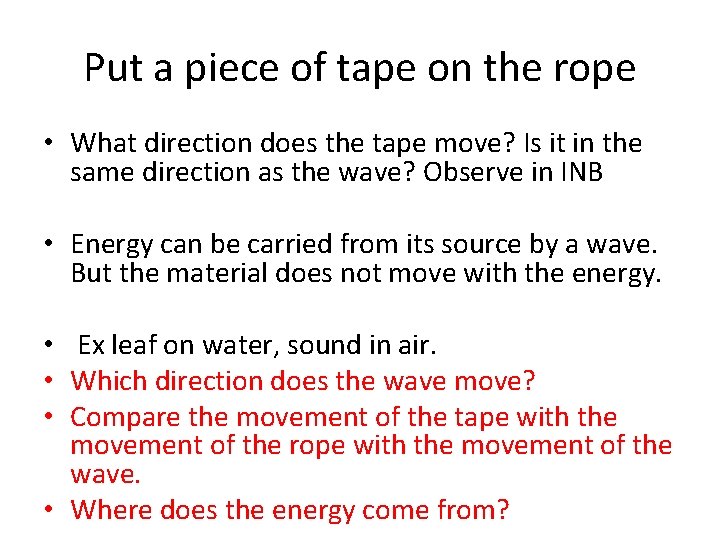 Put a piece of tape on the rope

• What direction does the tape move? Is it in the same direction as the wave? Observe in INB

• Energy can be carried from its source by a wave. But the material does not move with the energy.

• Ex leaf on water, sound in air.
• Which direction does the wave move?
• Compare the movement of the tape with the movement of the rope with the movement of the wave.
• Where does the energy come from?